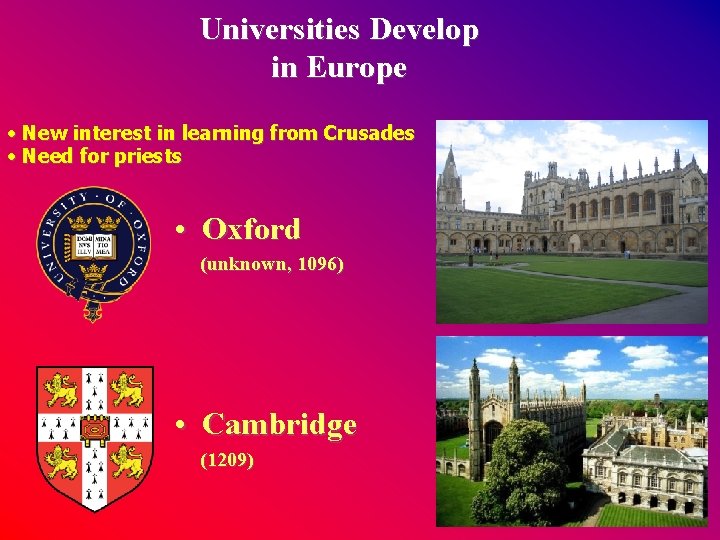 Universities Develop in Europe

• New interest in learning from Crusades
• Need for priests

UNIVERSITY · OF · OXFORD
DOMI NVS ILLV MINA TIO MEA

• Oxford
(unknown, 1096)

• Cambridge
(1209)